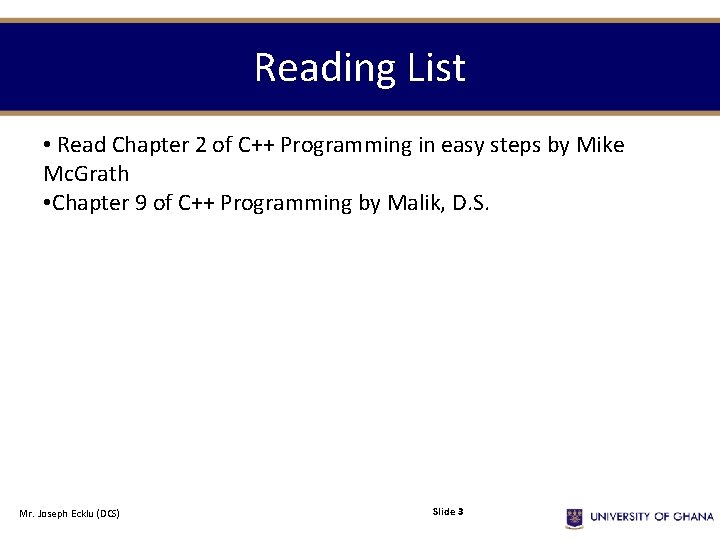 Reading List

• Read Chapter 2 of C++ Programming in easy steps by Mike McGrath
•Chapter 9 of C++ Programming by Malik, D.S.

Mr. Joseph Ecklu (DCS)

Slide 3

UNIVERSITY OF GHANA